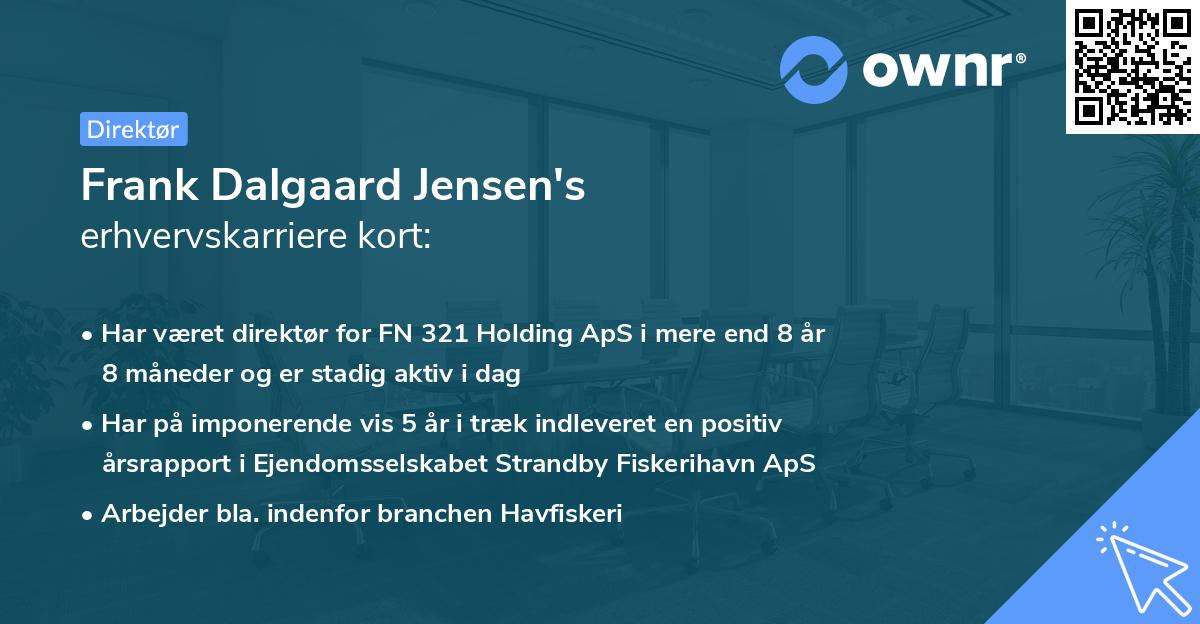 ownr®

Direktør

Frank Dalgaard Jensen's
erhvervskarriere kort:

• Har været direktør for FN 321 Holding ApS i mere end 8 år 8 måneder og er stadig aktiv i dag

• Har på imponerende vis 5 år i træk indleveret en positiv årsrapport i Ejendomsselskabet Strandby Fiskerihavn ApS

• Arbejder bla. indenfor branchen Havfiskeri